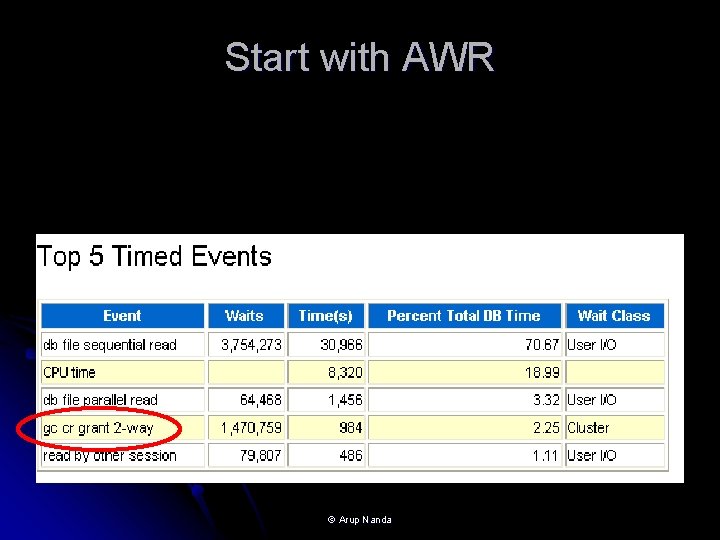 Start with AWR

Top 5 Timed Events

| Event | Waits | Time(s) | Percent Total DB Time | Wait Class |
|---|---|---|---|---|
| db file sequential read | 3,754,273 | 30,966 | 70.67 | User I/O |
| CPU time | | 8,320 | 18.99 | |
| db file parallel read | 64,468 | 1,456 | 3.32 | User I/O |
| gc cr grant 2-way | 1,470,759 | 984 | 2.25 | Cluster |
| read by other session | 79,807 | 486 | 1.11 | User I/O |

© Arup Nanda